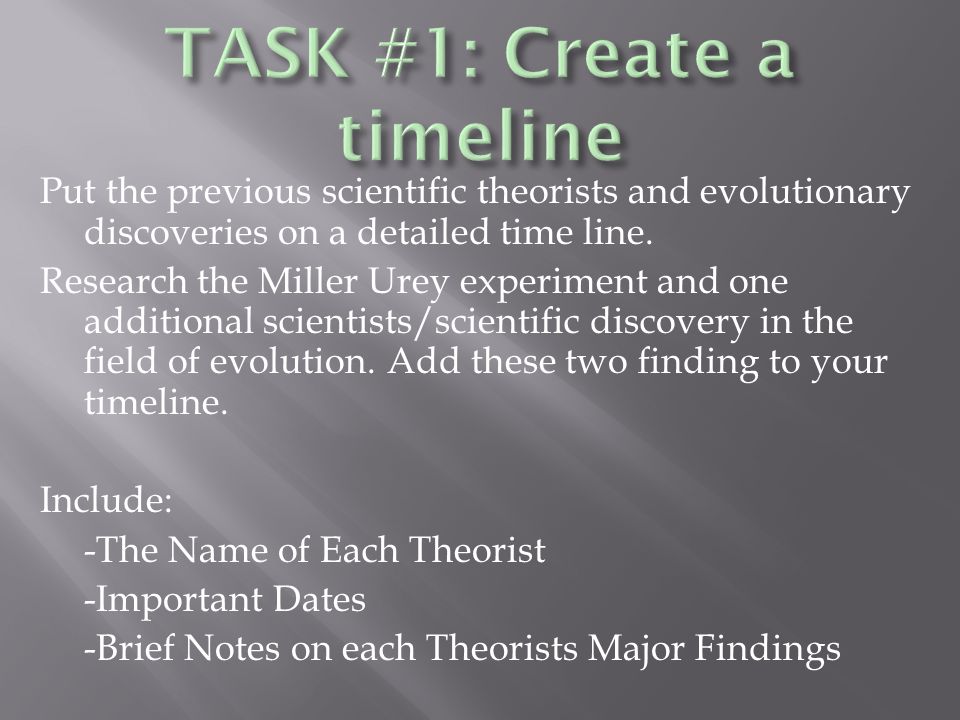 TASK #1: Create a timeline

Put the previous scientific theorists and evolutionary discoveries on a detailed time line.

Research the Miller Urey experiment and one additional scientists/scientific discovery in the field of evolution. Add these two finding to your timeline.

Include:

-The Name of Each Theorist

-Important Dates

-Brief Notes on each Theorists Major Findings